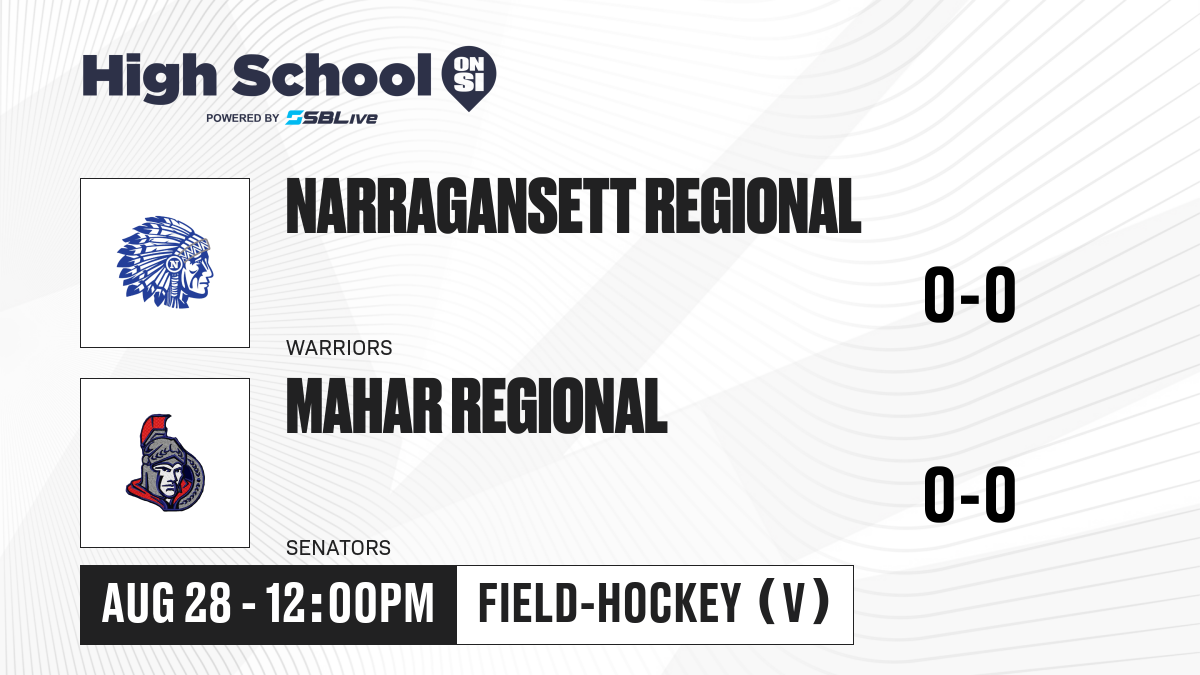 High School ON SI
POWERED BY SBLive

NARRAGANSETT REGIONAL
WARRIORS
0-0

MAHAR REGIONAL
SENATORS
0-0

AUG 28 - 12:00PM
FIELD-HOCKEY (V)